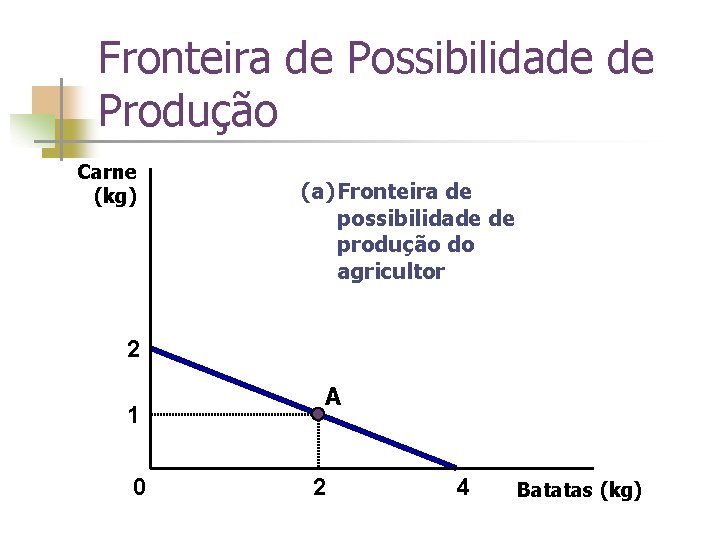 Fronteira de Possibilidade de Produção

Carne (kg)

(a) Fronteira de possibilidade de produção do agricultor

2

1

A

0

2

4

Batatas (kg)